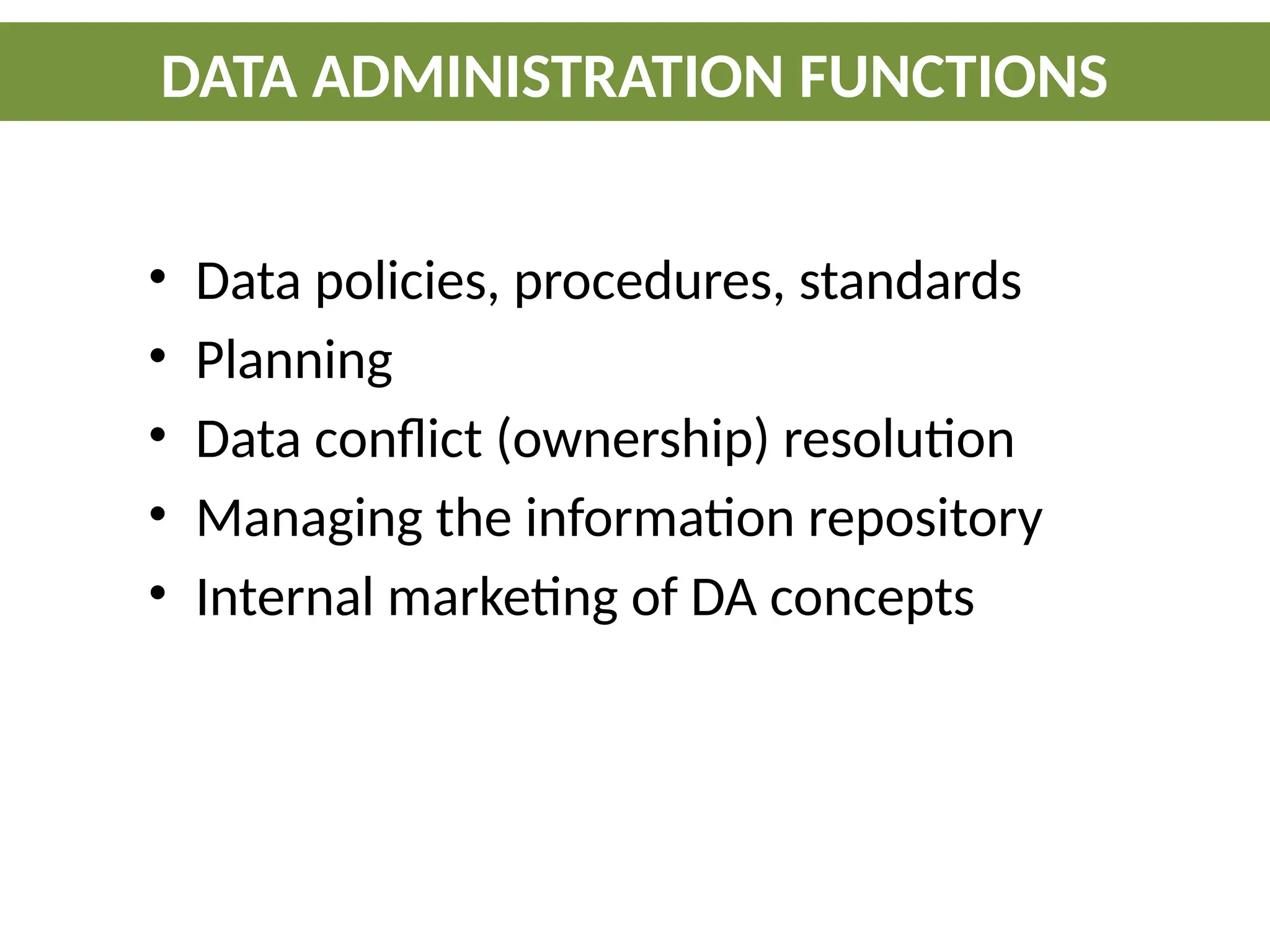 DATA ADMINISTRATION FUNCTIONS

• Data policies, procedures, standards
• Planning
• Data conflict (ownership) resolution
• Managing the information repository
• Internal marketing of DA concepts